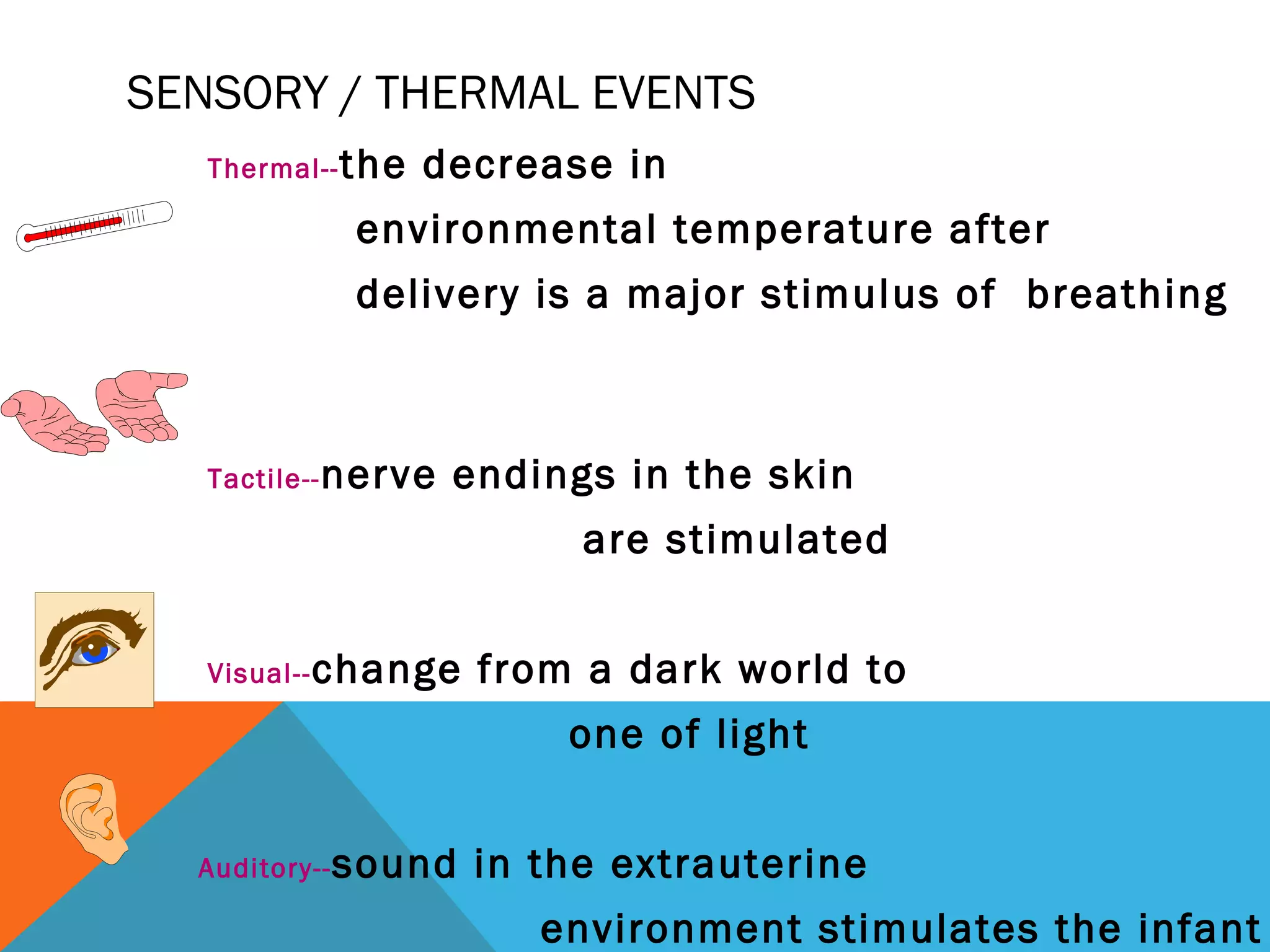 SENSORY / THERMAL EVENTS

Thermal--the decrease in environmental temperature after delivery is a major stimulus of breathing

Tactile--nerve endings in the skin are stimulated

Visual--change from a dark world to one of light

Auditory--sound in the extrauterine environment stimulates the infant